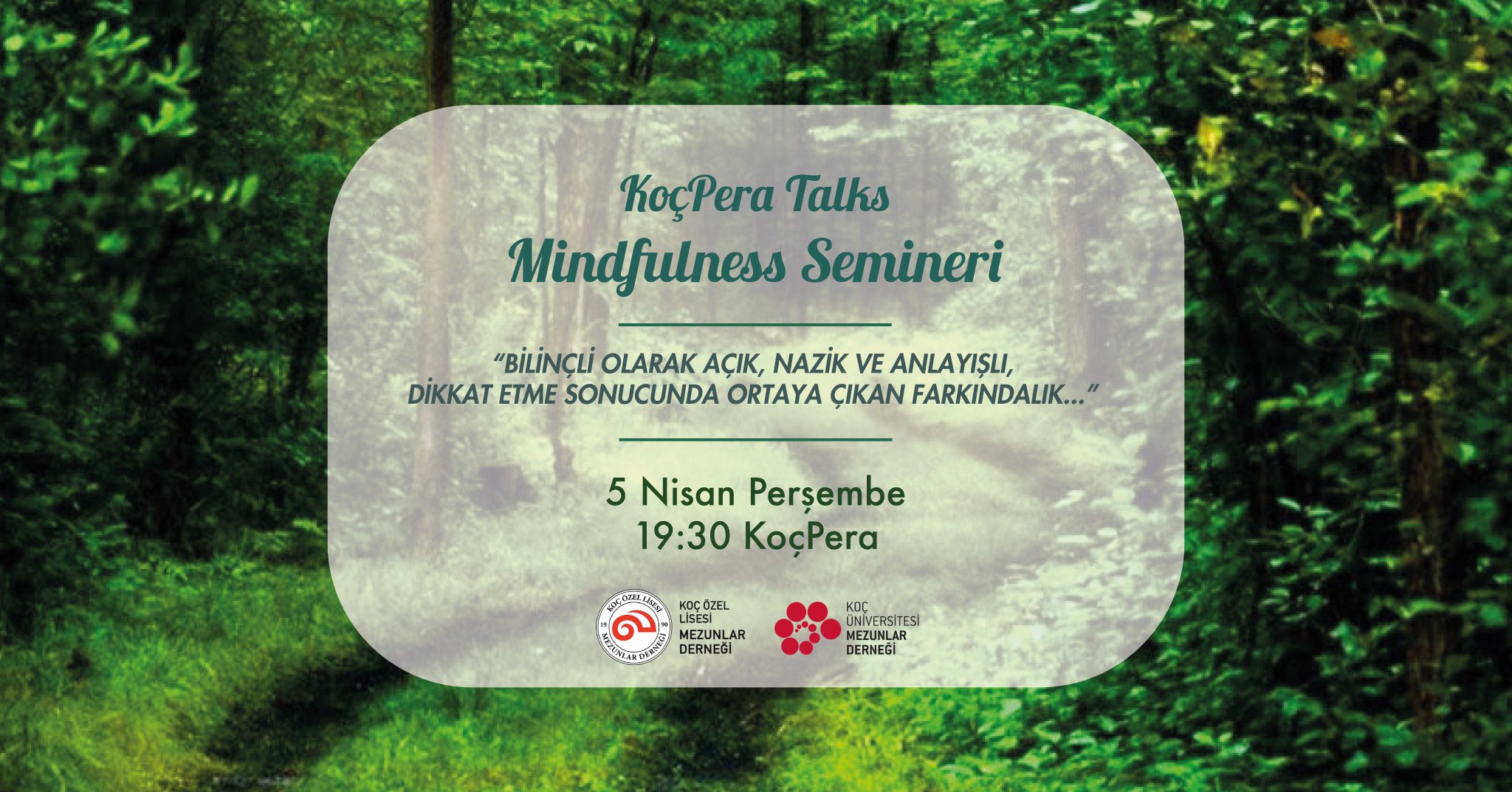 KoçPera Talks
Mindfulness Semineri

"BİLİNÇLİ OLARAK AÇIK, NAZİK VE ANLAYIŞLI, DİKKAT ETME SONUCUNDA ORTAYA ÇIKAN FARKINDALIK..."

5 Nisan Perşembe
19:30 KoçPera

KOÇ ÖZEL LİSESİ 19 90 MEZUNLAR DERNEĞİ

KOÇ ÖZEL LİSESİ MEZUNLAR DERNEĞİ

KOÇ ÜNİVERSİTESİ MEZUNLAR DERNEĞİ